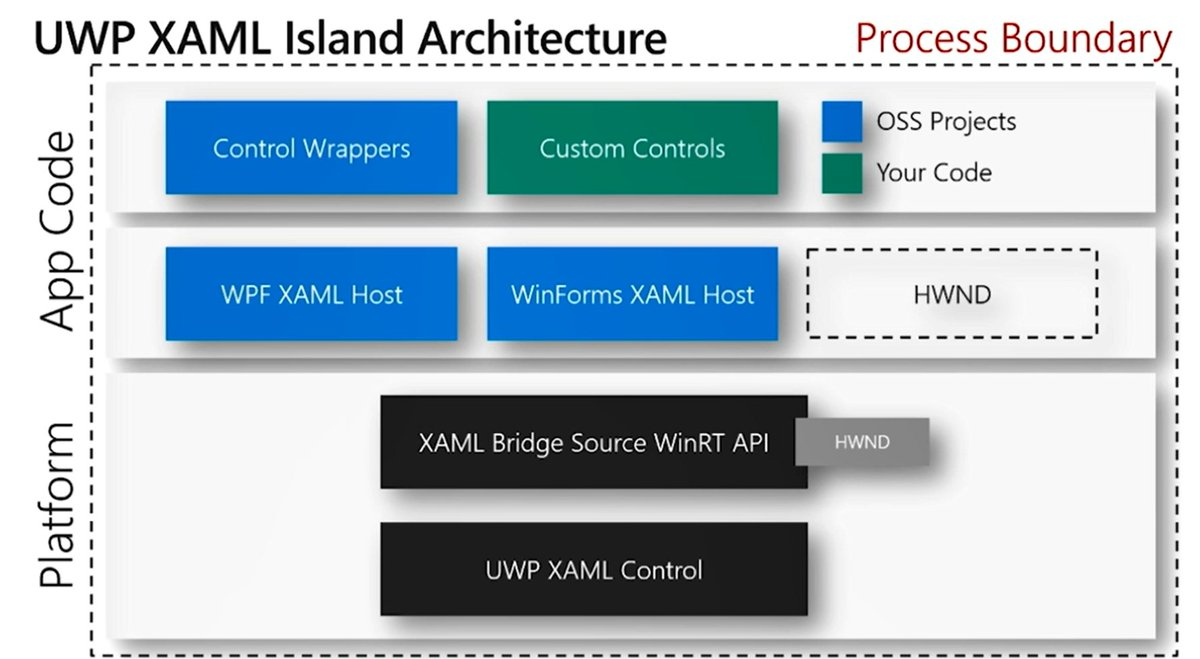 UWP XAML Island Architecture

Process Boundary

App Code

Control Wrappers

Custom Controls

OSS Projects

Your Code

WPF XAML Host

WinForms XAML Host

HWND

Platform

XAML Bridge Source WinRT API

HWND

UWP XAML Control